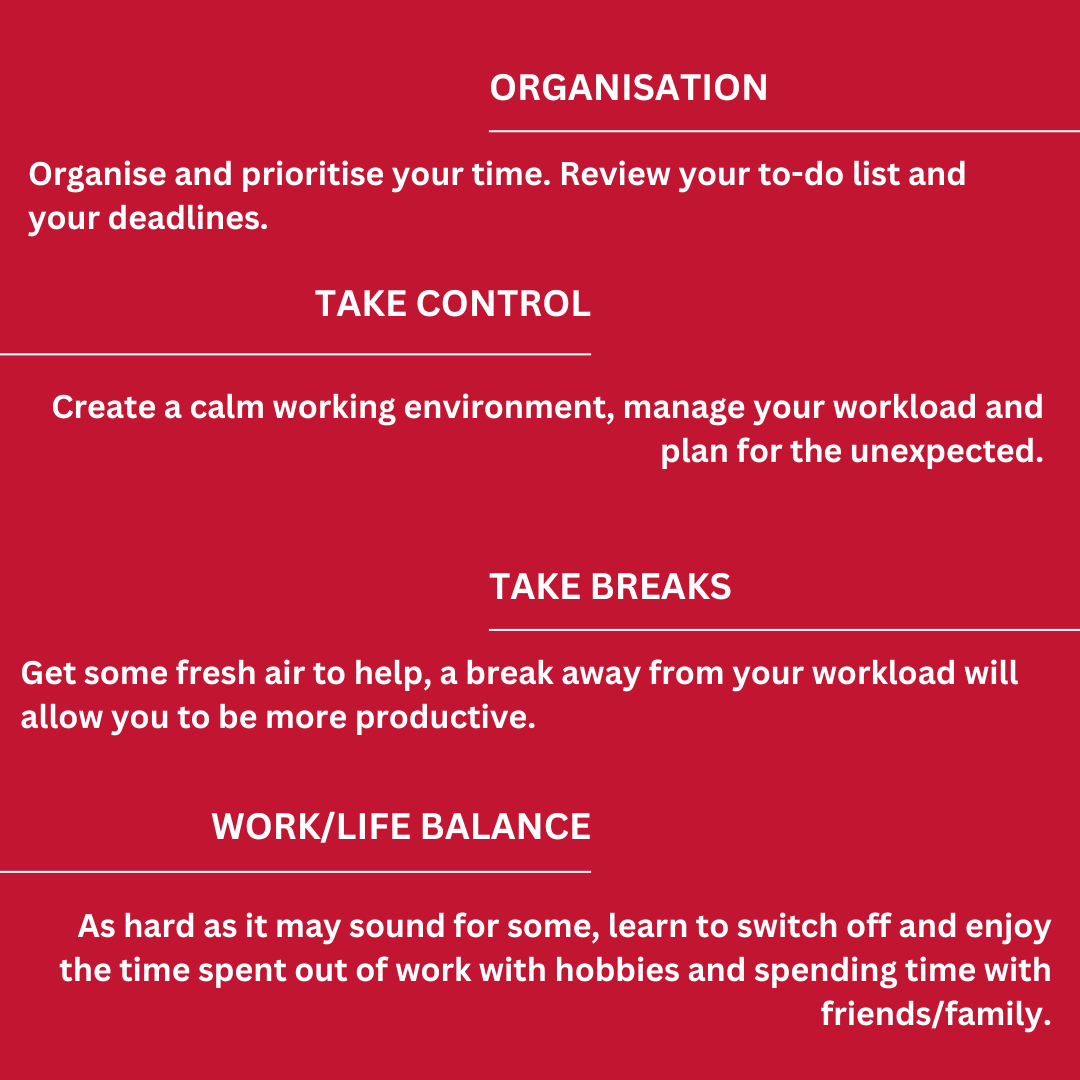 ORGANISATION

Organise and prioritise your time. Review your to-do list and your deadlines.

TAKE CONTROL

Create a calm working environment, manage your workload and plan for the unexpected.

TAKE BREAKS

Get some fresh air to help, a break away from your workload will allow you to be more productive.

WORK/LIFE BALANCE

As hard as it may sound for some, learn to switch off and enjoy the time spent out of work with hobbies and spending time with friends/family.